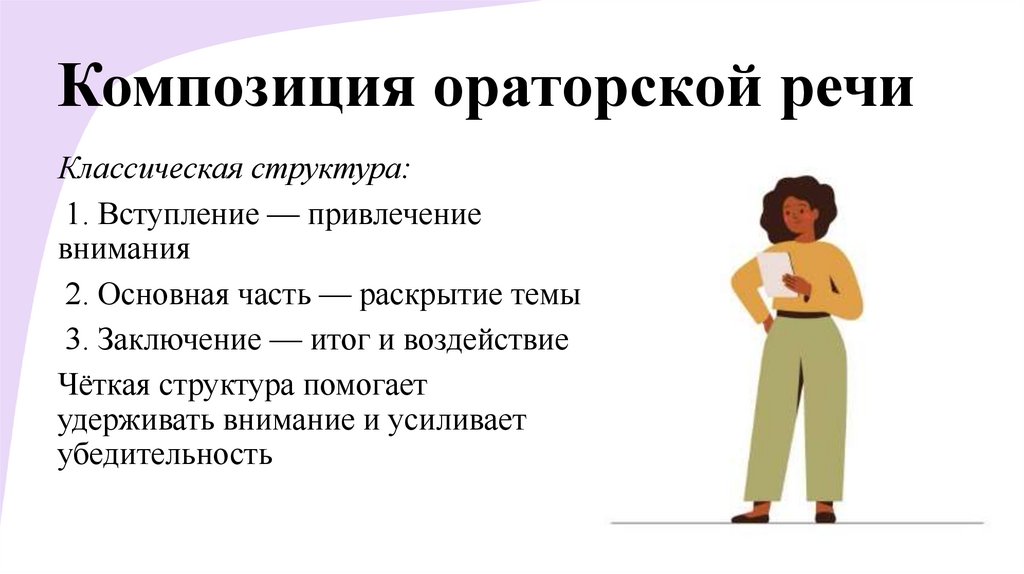 Композиция ораторской речи

Классическая структура:

1. Вступление — привлечение внимания

2. Основная часть — раскрытие темы

3. Заключение — итог и воздействие

Чёткая структура помогает удерживать внимание и усиливает убедительность